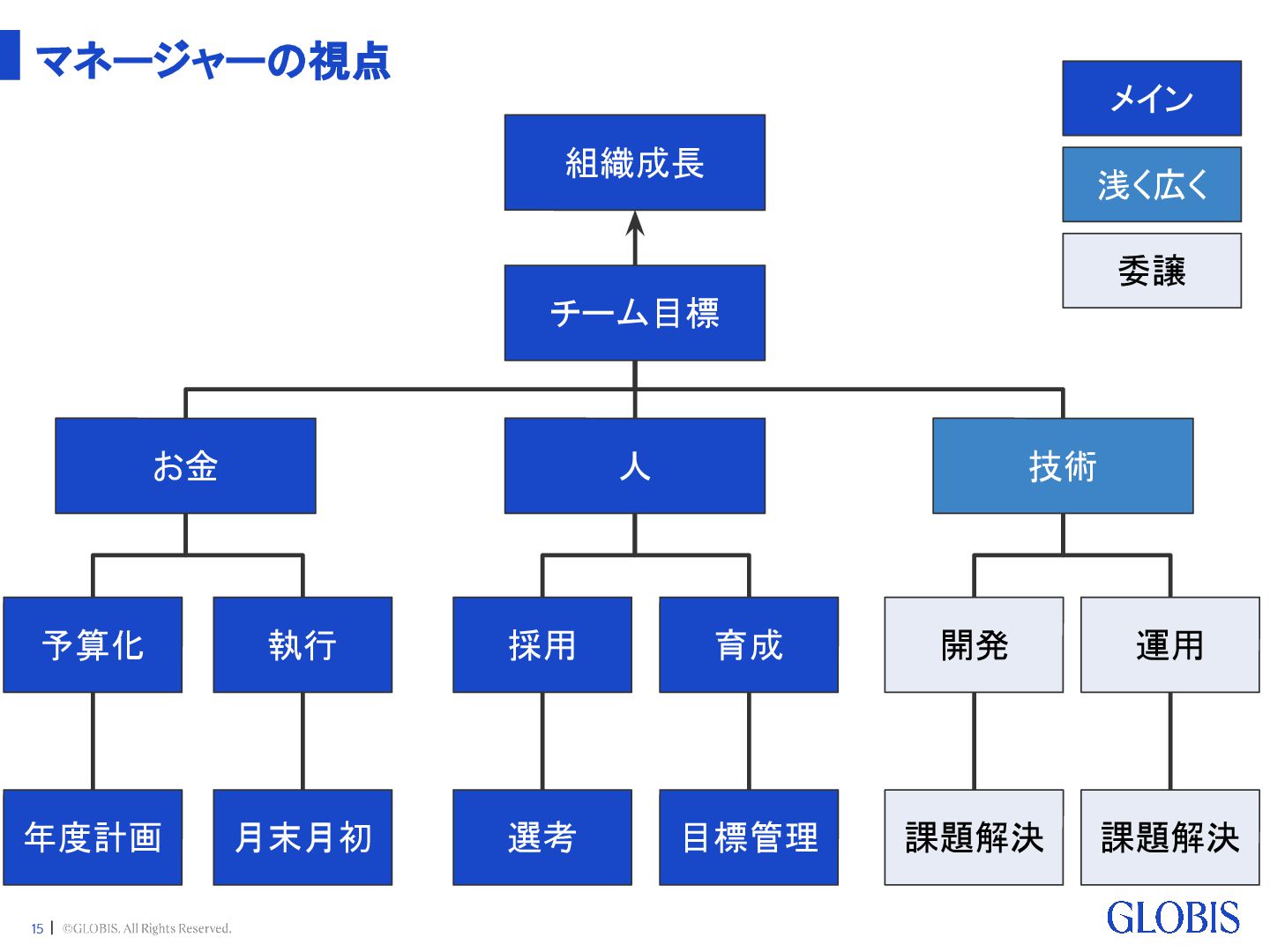 マネージャーの視点

メイン

浅く広く

委譲

組織成長

チーム目標

お金

人

技術

予算化

執行

採用

育成

開発

運用

年度計画

月末月初

選考

目標管理

課題解決

課題解決

15 | ©GLOBIS. All Rights Reserved.

GLOBIS